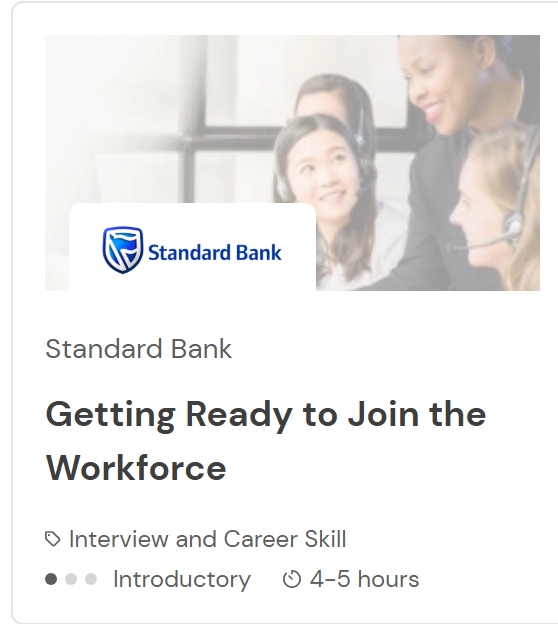 Standard Bank

Standard Bank

Getting Ready to Join the Workforce

Interview and Career Skill

Introductory 4-5 hours